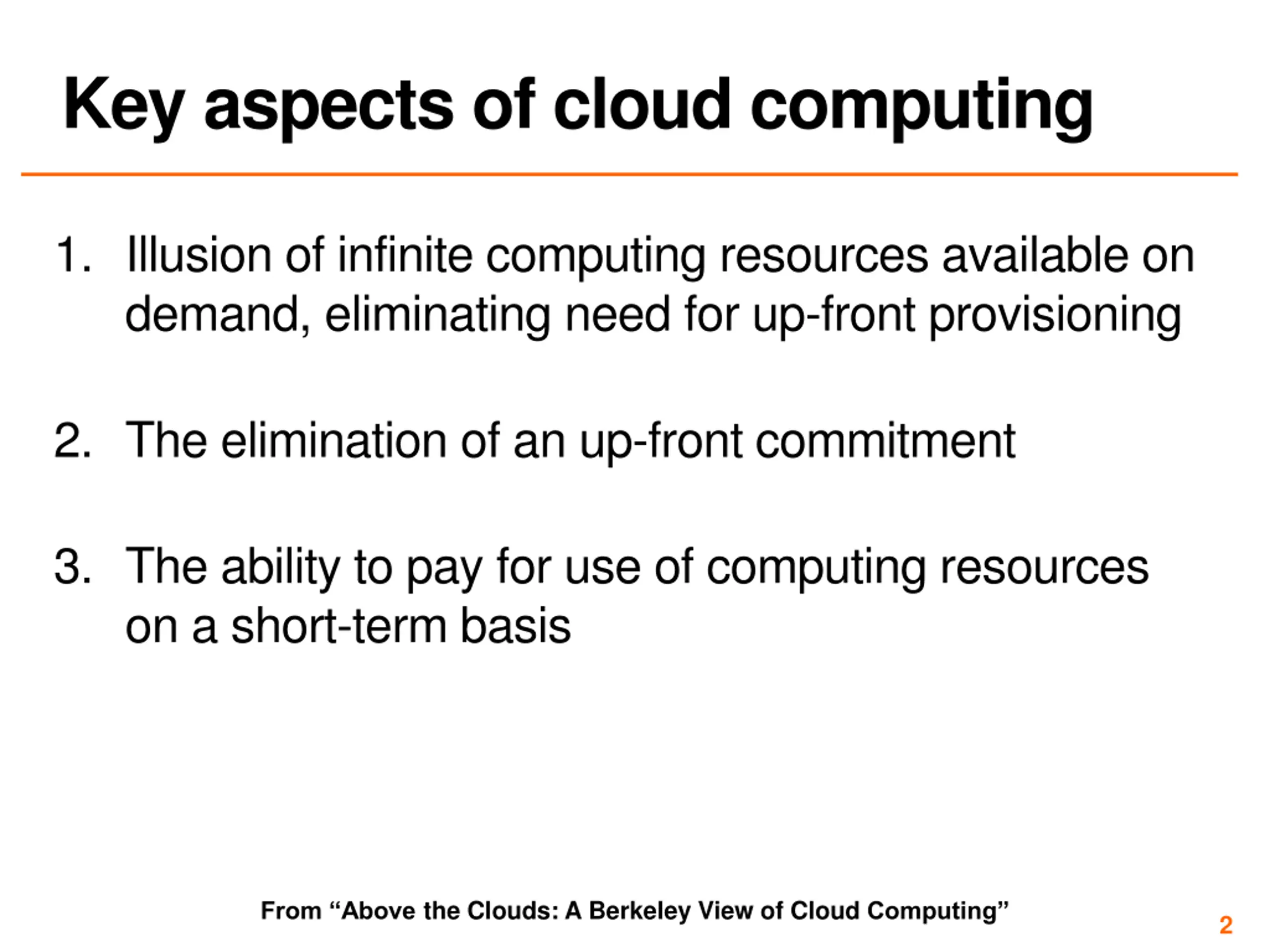 Key aspects of cloud computing

1. Illusion of infinite computing resources available on demand, eliminating need for up-front provisioning

2. The elimination of an up-front commitment

3. The ability to pay for use of computing resources on a short-term basis

From “Above the Clouds: A Berkeley View of Cloud Computing”

2